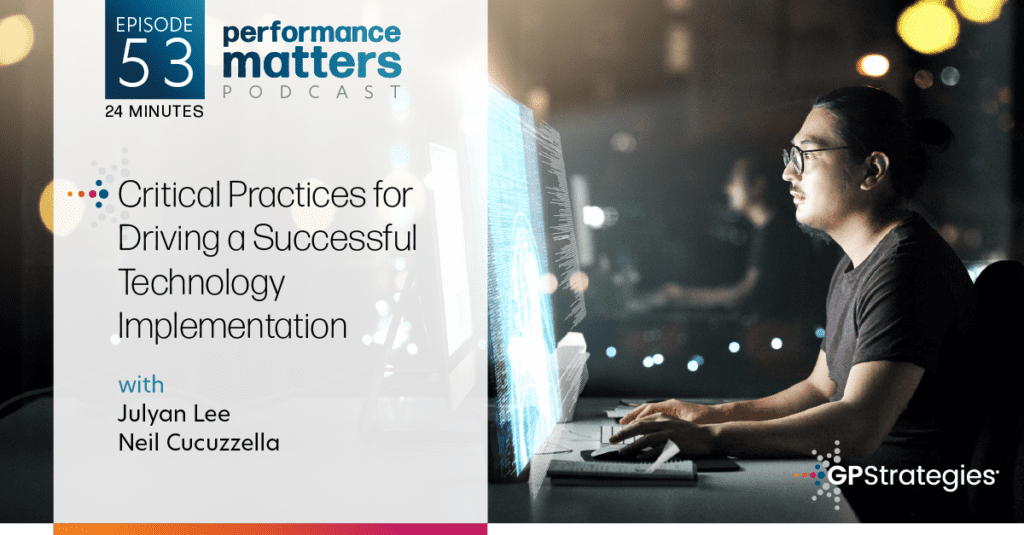 EPISODE
53
24 MINUTES

performance matters
PODCAST

Critical Practices for Driving a Successful Technology Implementation

with
Julyan Lee
Neil Cucuzzella

GPStrategies